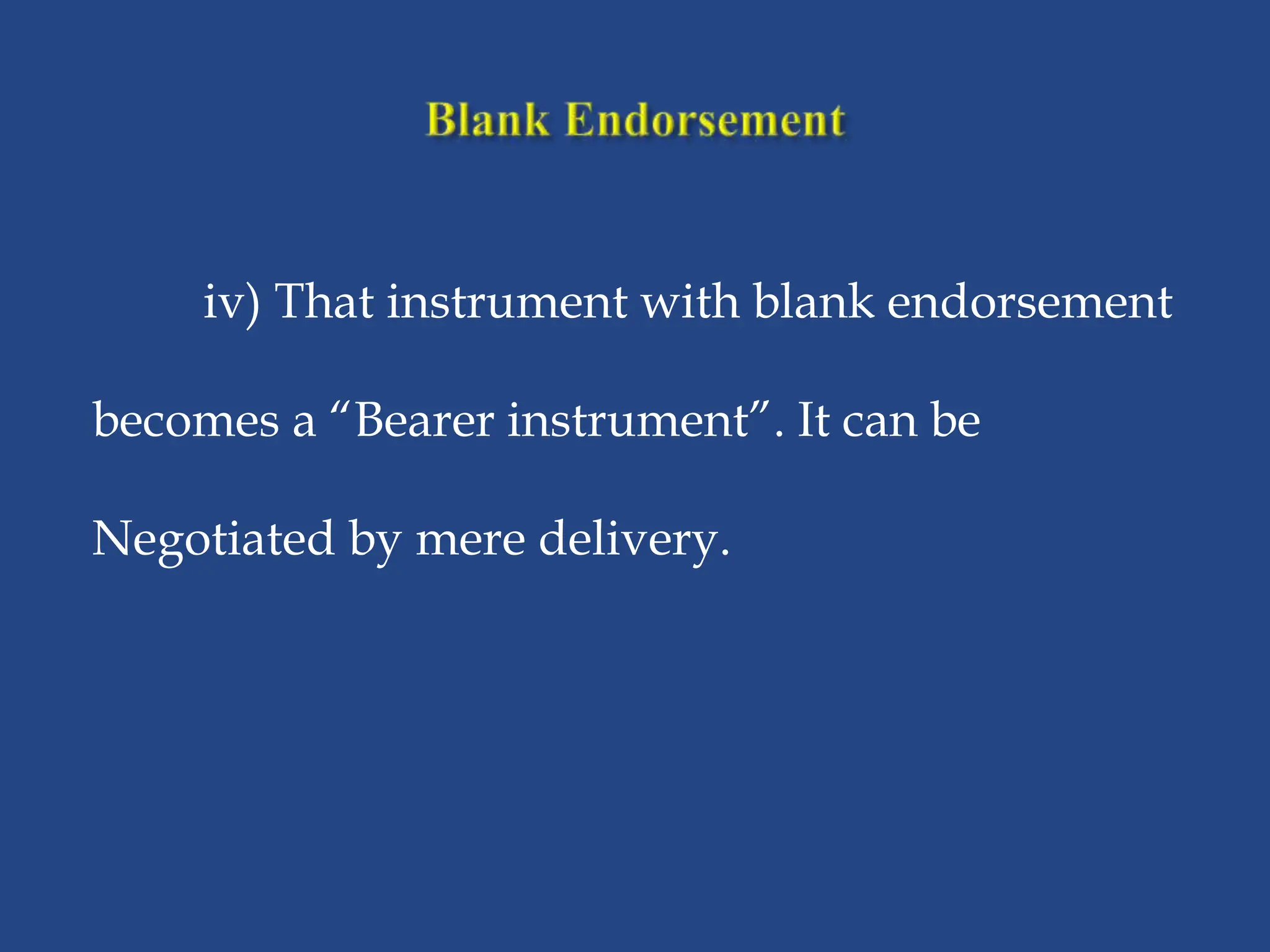 Blank Endorsement

iv) That instrument with blank endorsement becomes a “Bearer instrument”. It can be Negotiated by mere delivery.